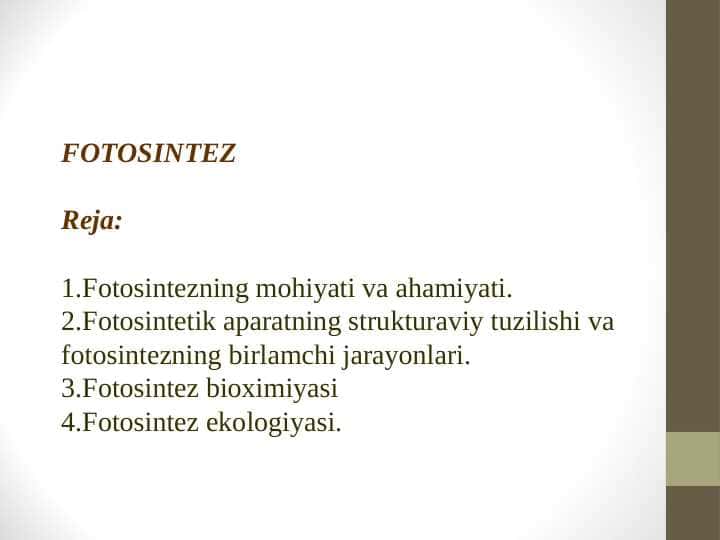 FOTOSINTEZ

Reja:

1.Fotosintezning mohiyati va ahamiyati.
2.Fotosintetik aparatning strukturaviy tuzilishi va fotosintezning birlamchi jarayonlari.
3.Fotosintez bioximiyasi
4.Fotosintez ekologiyasi.